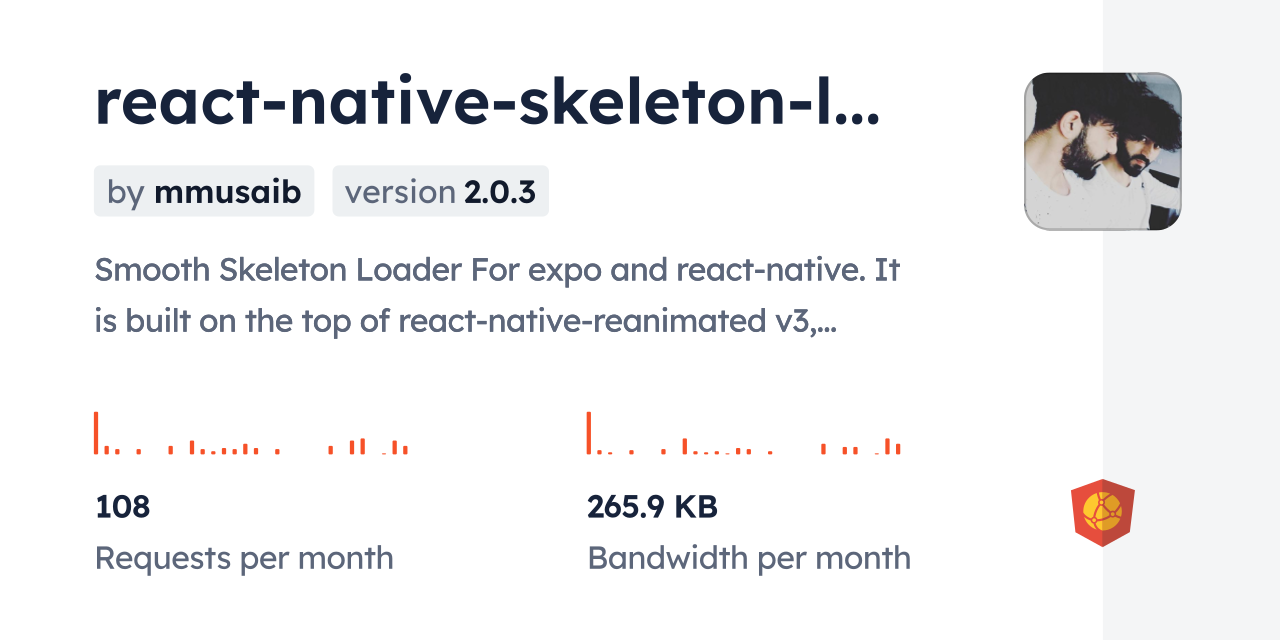 react-native-skeleton-l...

by mmusaib version 2.0.3

Smooth Skeleton Loader For expo and react-native. It is built on the top of react-native-reanimated v3,...

108
Requests per month

265.9 KB
Bandwidth per month